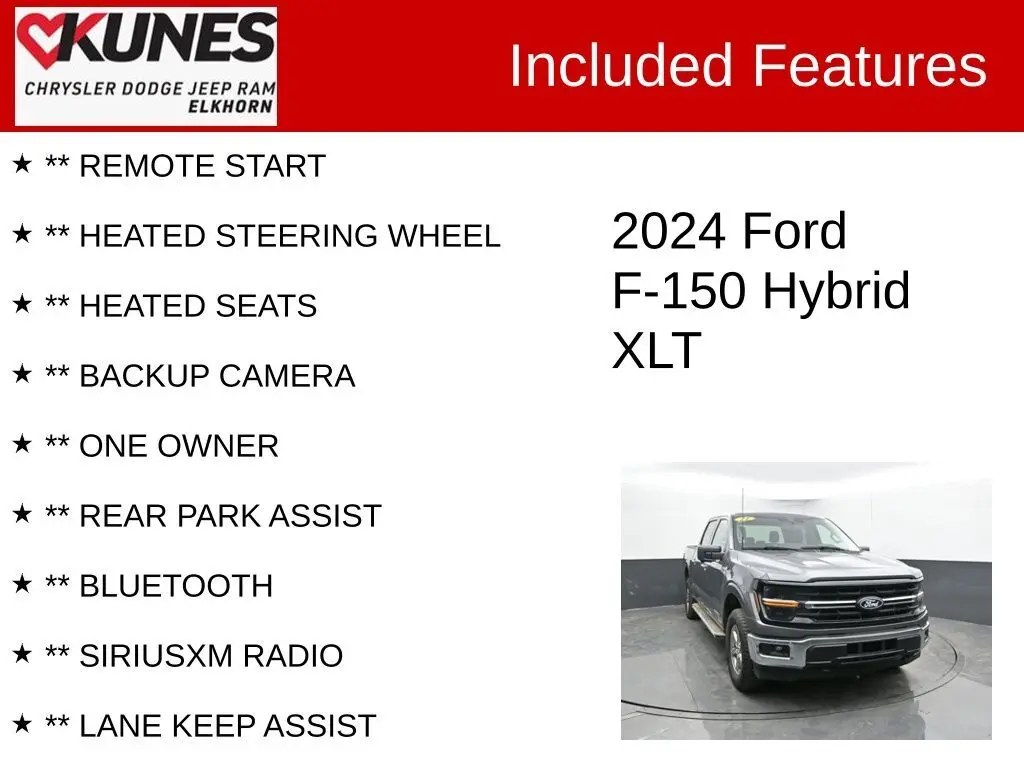 KUNES
CHRYSLER DODGE JEEP RAM
ELKHORN

Included Features

★ ** REMOTE START

★ ** HEATED STEERING WHEEL

★ ** HEATED SEATS

★ ** BACKUP CAMERA

★ ** ONE OWNER

★ ** REAR PARK ASSIST

★ ** BLUETOOTH

★ ** SIRIUSXM RADIO

★ ** LANE KEEP ASSIST

2024 Ford
F-150 Hybrid
XLT

Ford